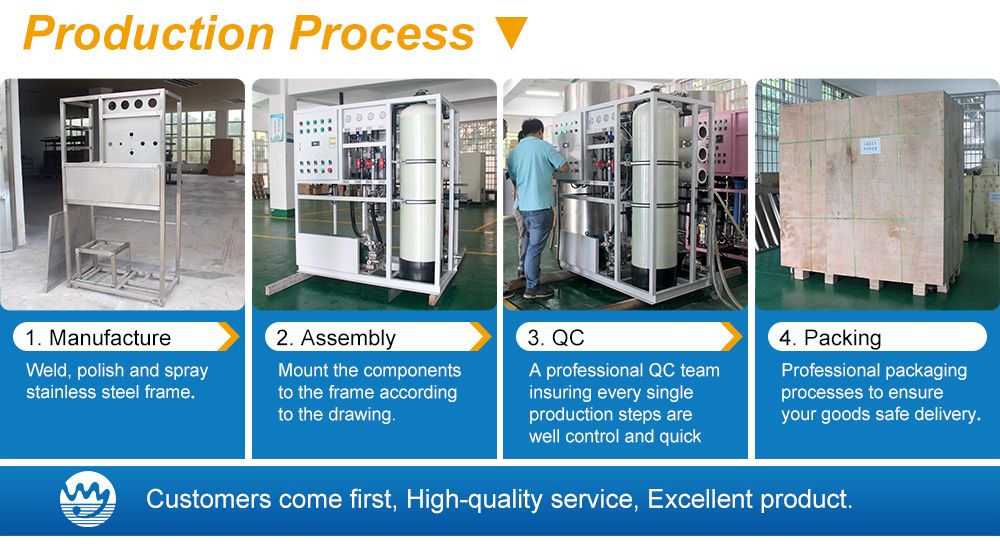 Production Process ▼

1. Manufacture

Weld, polish and spray stainless steel frame.

2. Assembly

Mount the components to the frame according to the drawing.

3. QC

A professional QC team insuring every single production steps are well control and quick

4. Packing

Professional packaging processes to ensure your goods safe delivery.

Customers come first, High-quality service, Excellent product.